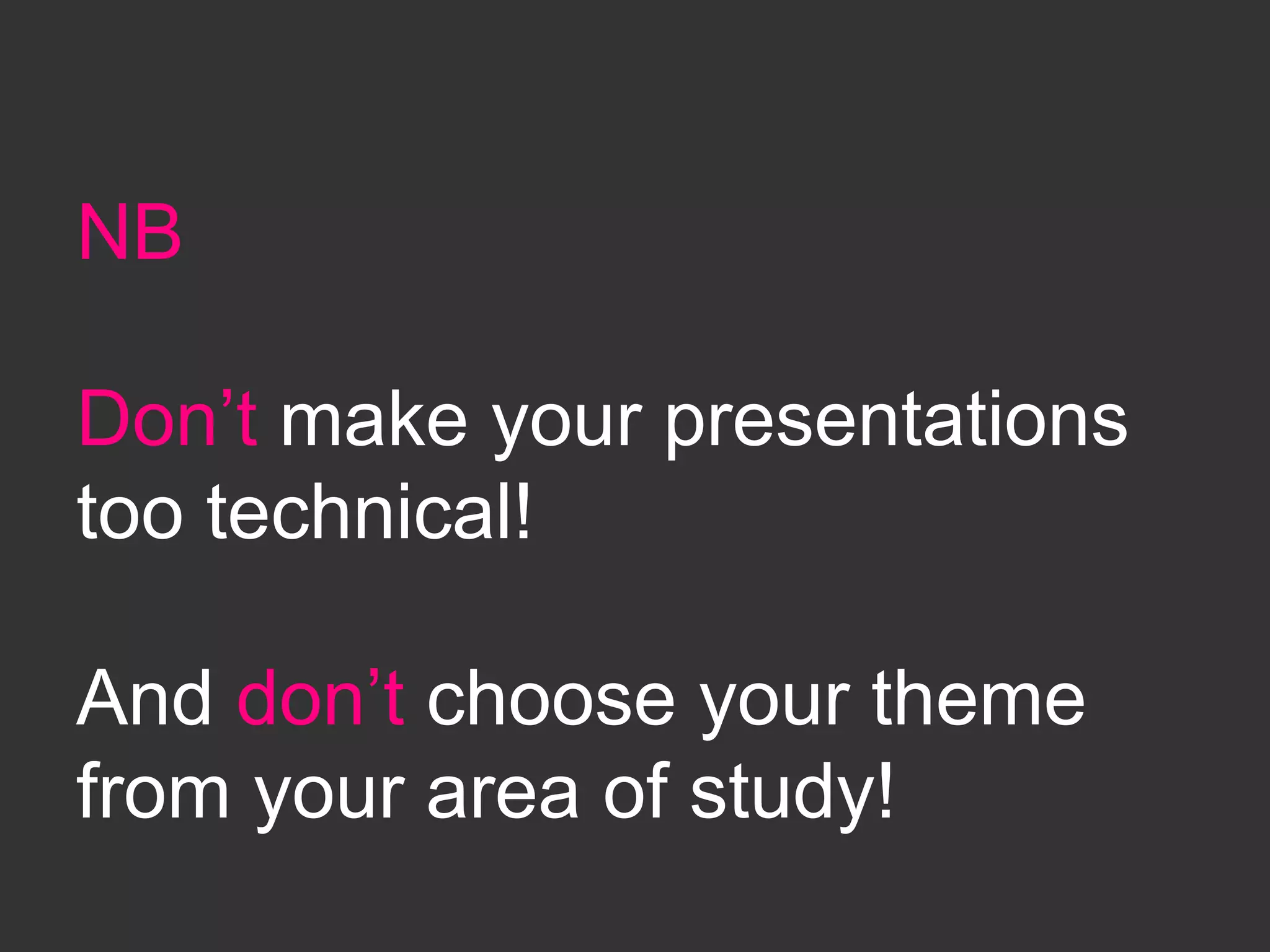 NB

Don’t make your presentations too technical!

And don’t choose your theme from your area of study!